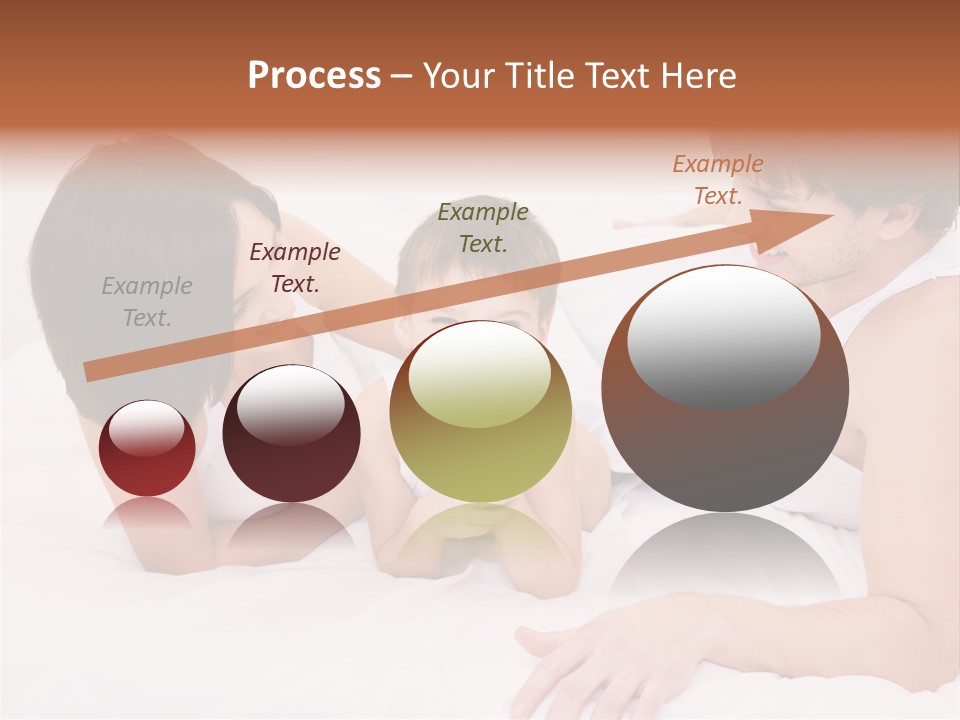 Process – Your Title Text Here

Example Text.

Example Text.

Example Text.

Example Text.